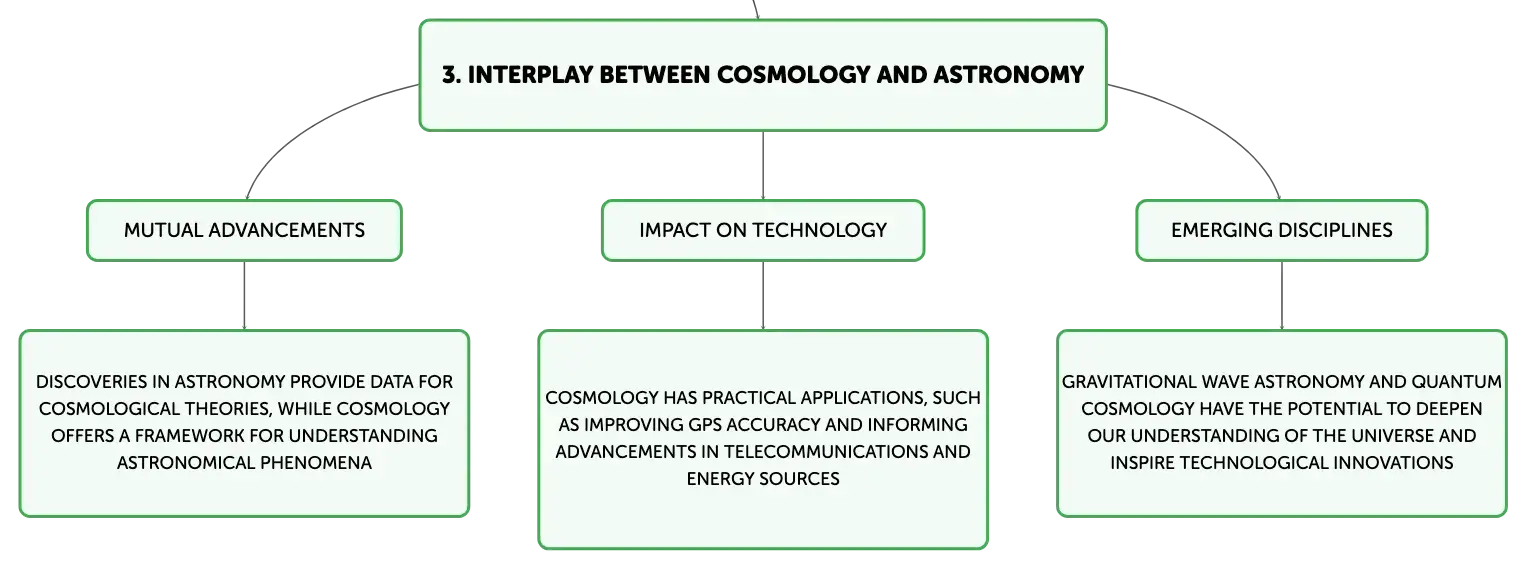 3. INTERPLAY BETWEEN COSMOLOGY AND ASTRONOMY

MUTUAL ADVANCEMENTS

DISCOVERIES IN ASTRONOMY PROVIDE DATA FOR COSMOLOGICAL THEORIES, WHILE COSMOLOGY OFFERS A FRAMEWORK FOR UNDERSTANDING ASTRONOMICAL PHENOMENA

IMPACT ON TECHNOLOGY

COSMOLOGY HAS PRACTICAL APPLICATIONS, SUCH AS IMPROVING GPS ACCURACY AND INFORMING ADVANCEMENTS IN TELECOMMUNICATIONS AND ENERGY SOURCES

EMERGING DISCIPLINES

GRAVITATIONAL WAVE ASTRONOMY AND QUANTUM COSMOLOGY HAVE THE POTENTIAL TO DEEPEN OUR UNDERSTANDING OF THE UNIVERSE AND INSPIRE TECHNOLOGICAL INNOVATIONS